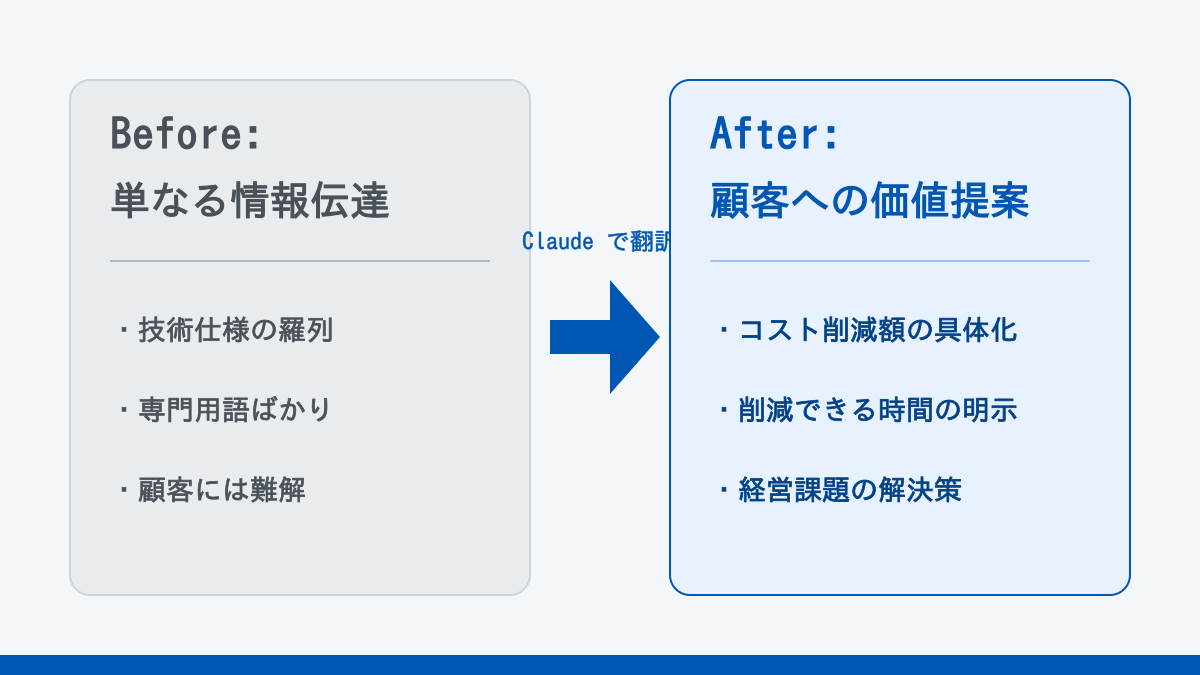 Before:
単なる情報伝達

・技術仕様の羅列

・専門用語ばかり

・顧客には難解

Claude で翻訳

After:
顧客への価値提案

・コスト削減額の具体化

・削減できる時間の明示

・経営課題の解決策